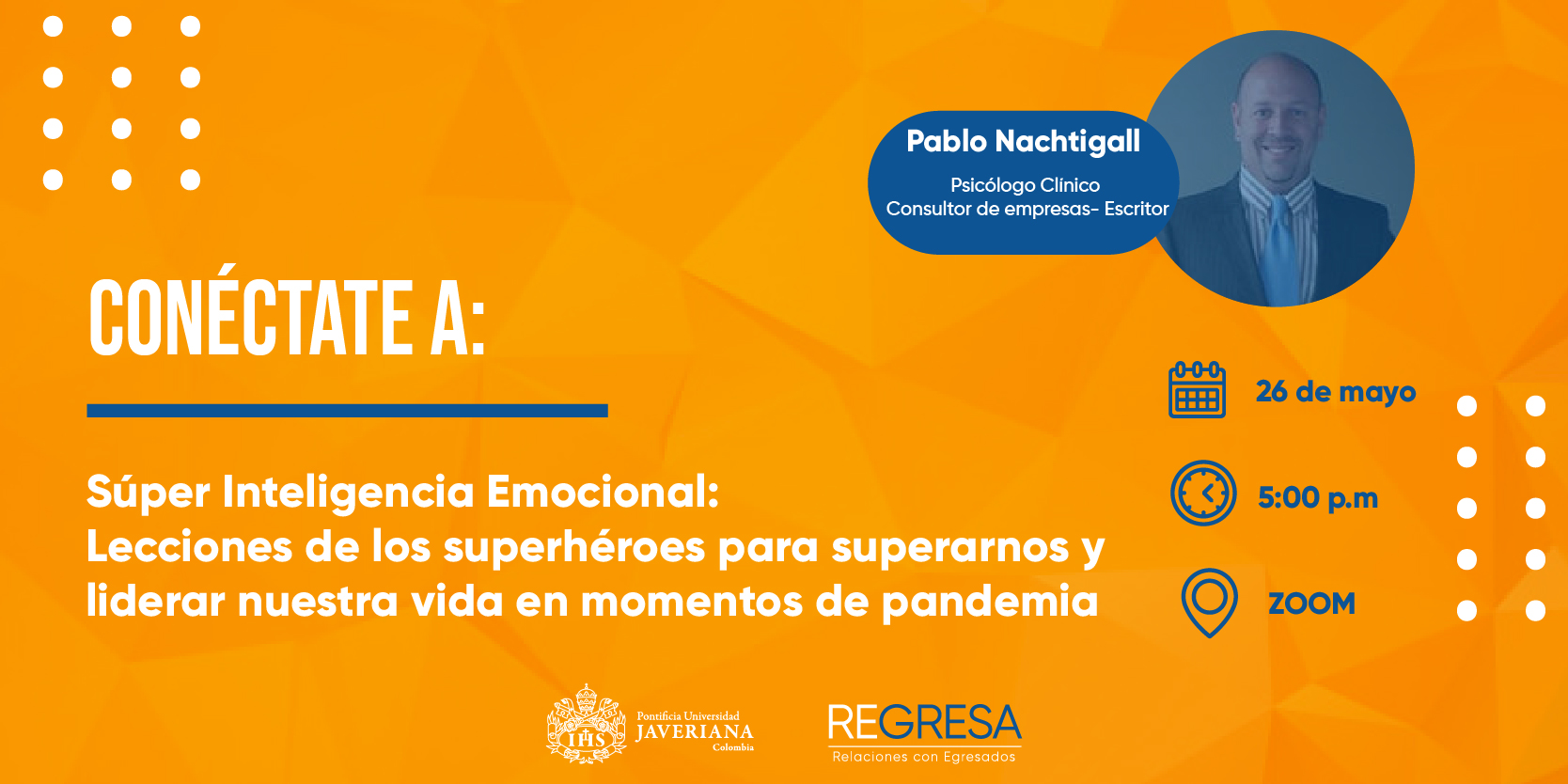 Pablo Nachtigall

Psicólogo Clínico
Consultor de empresas- Escritor

CONÉCTATE A:

Súper Inteligencia Emocional:
Lecciones de los superhéroes para superarnos y liderar nuestra vida en momentos de pandemia

26 de mayo

5:00 p.m

ZOOM

IHS Pontificia Universidad JAVERIANA Colombia

REGRESA
Relaciones con Egresados